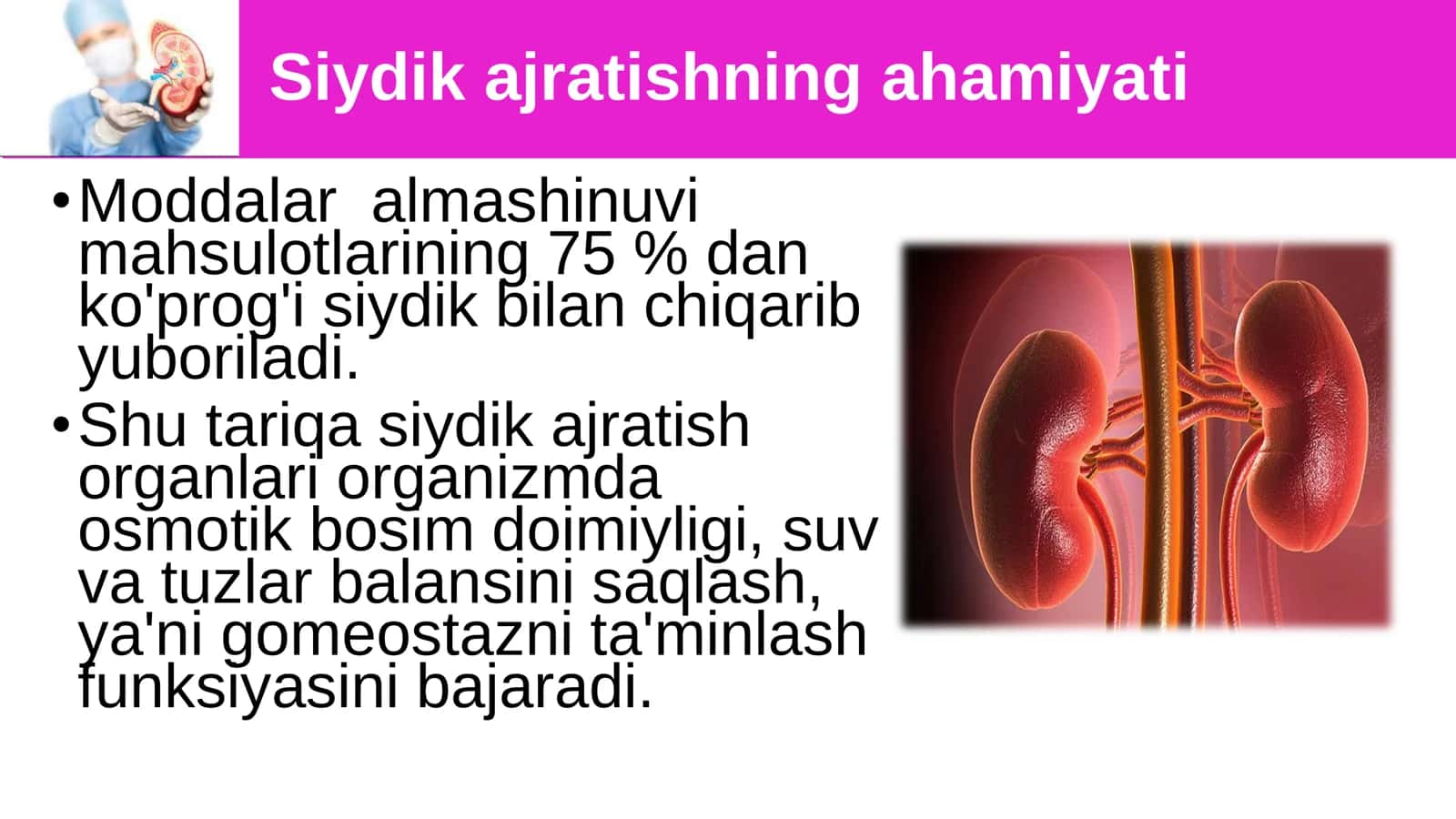 Siydik ajratishning ahamiyati

• Moddalar almashinuvi mahsulotlarining 75 % dan ko'prog'i siydik bilan chiqarib yuboriladi.

• Shu tariqa siydik ajratish organlari organizmda osmotik bosim doimiyligi, suv va tuzlar balansini saqlash, ya'ni gomeostazni ta'minlash funksiyasini bajaradi.